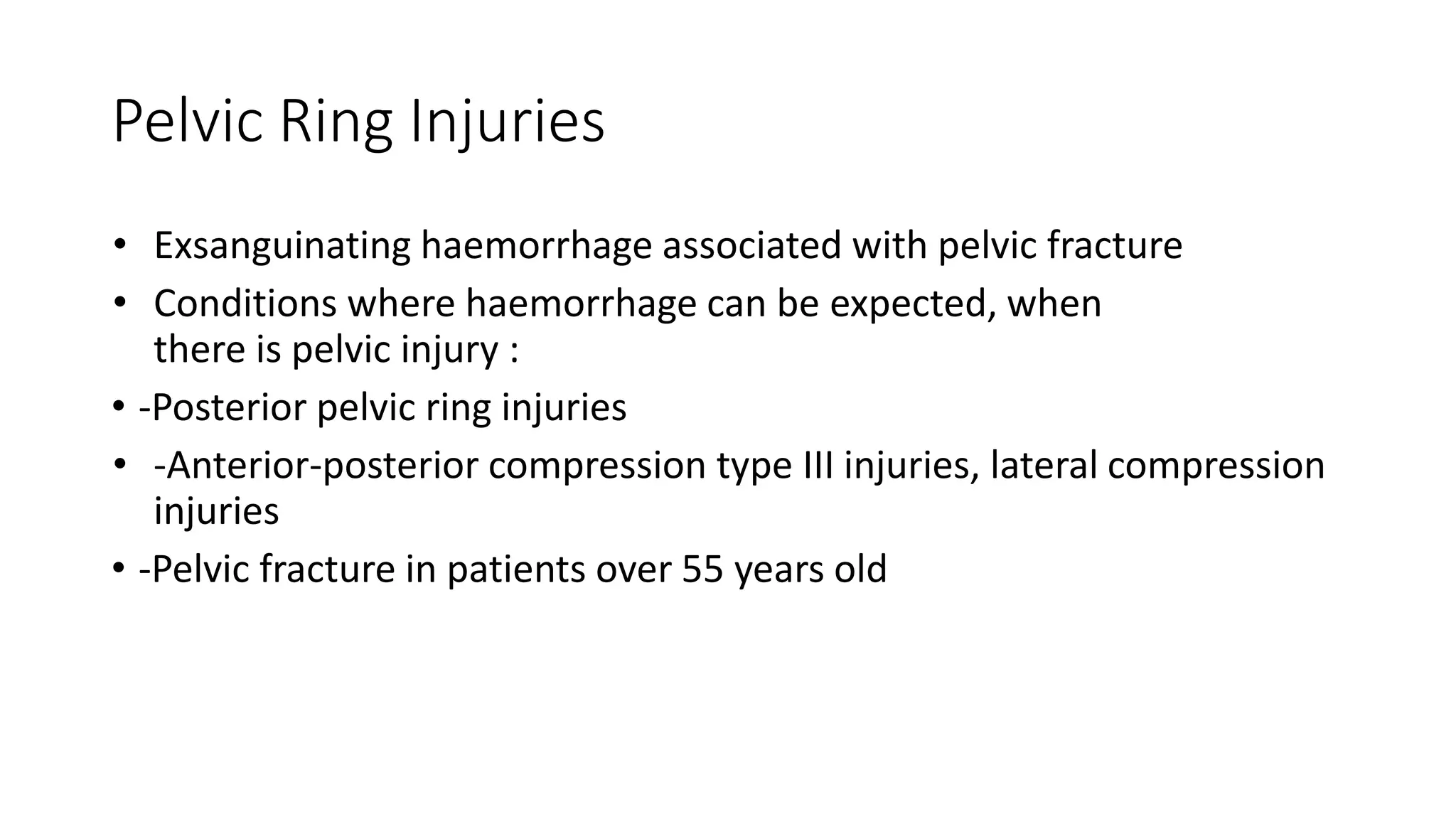 Pelvic Ring Injuries

• Exsanguinating haemorrhage associated with pelvic fracture
• Conditions where haemorrhage can be expected, when there is pelvic injury :
• -Posterior pelvic ring injuries
• -Anterior-posterior compression type III injuries, lateral compression injuries
• -Pelvic fracture in patients over 55 years old